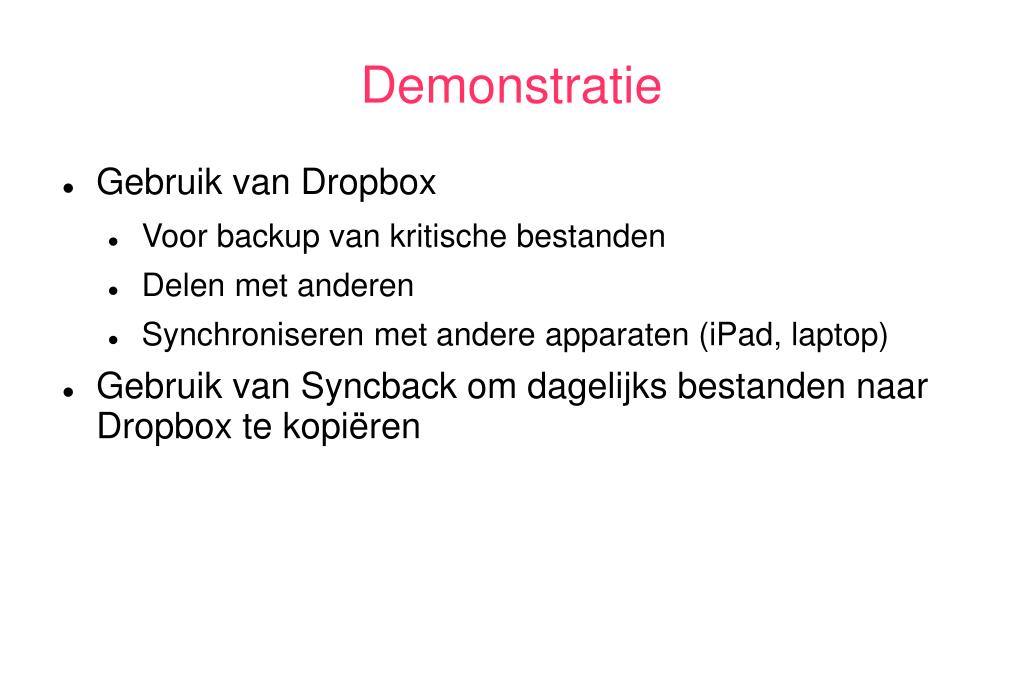 Demonstratie

- Gebruik van Dropbox
  - Voor backup van kritische bestanden
  - Delen met anderen
  - Synchroniseren met andere apparaten (iPad, laptop)
- Gebruik van Syncback om dagelijks bestanden naar Dropbox te kopiëren